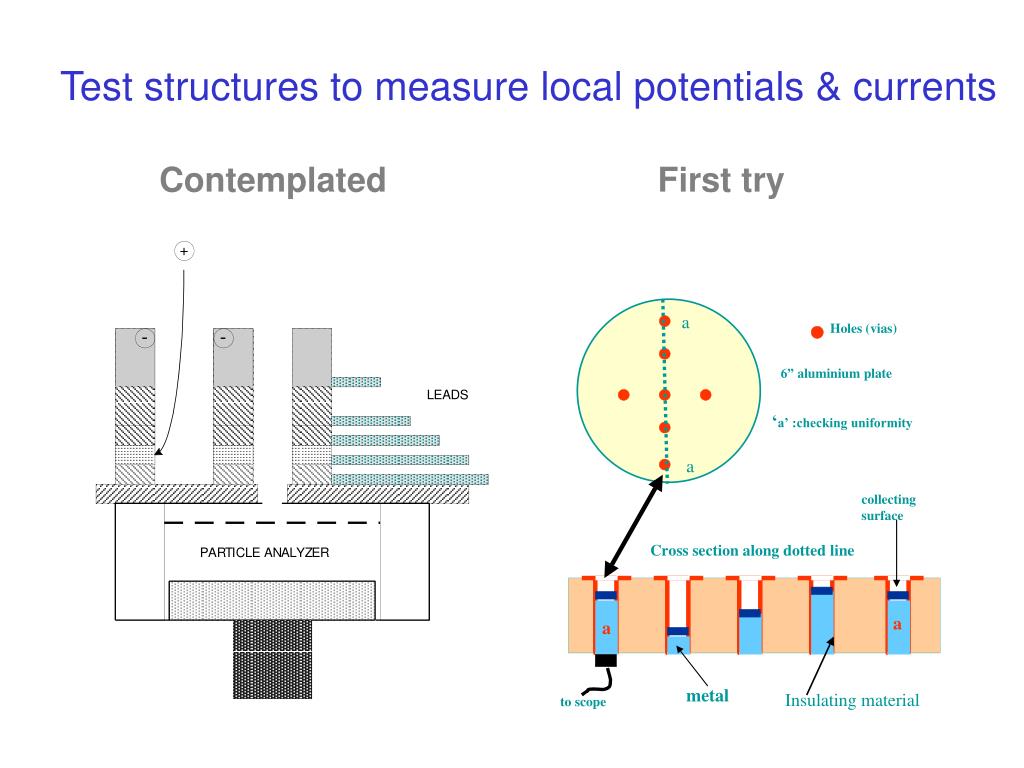 Test structures to measure local potentials & currents

Contemplated

+

-

-

LEADS

PARTICLE ANALYZER

First try

a

a

Holes (vias)

6” aluminium plate

‘a’ :checking uniformity

collecting surface

Cross section along dotted line

a

a

to scope

metal

Insulating material